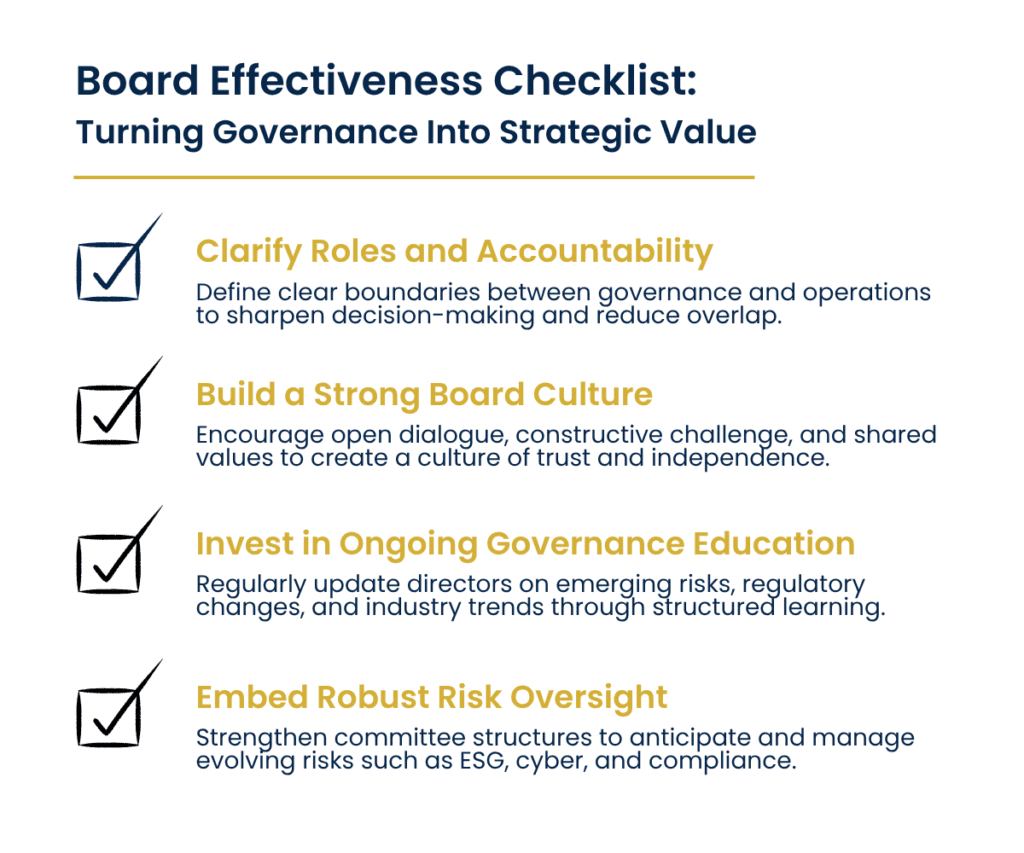 Board Effectiveness Checklist:
Turning Governance Into Strategic Value

Clarify Roles and Accountability
Define clear boundaries between governance and operations to sharpen decision-making and reduce overlap.

Build a Strong Board Culture
Encourage open dialogue, constructive challenge, and shared values to create a culture of trust and independence.

Invest in Ongoing Governance Education
Regularly update directors on emerging risks, regulatory changes, and industry trends through structured learning.

Embed Robust Risk Oversight
Strengthen committee structures to anticipate and manage evolving risks such as ESG, cyber, and compliance.